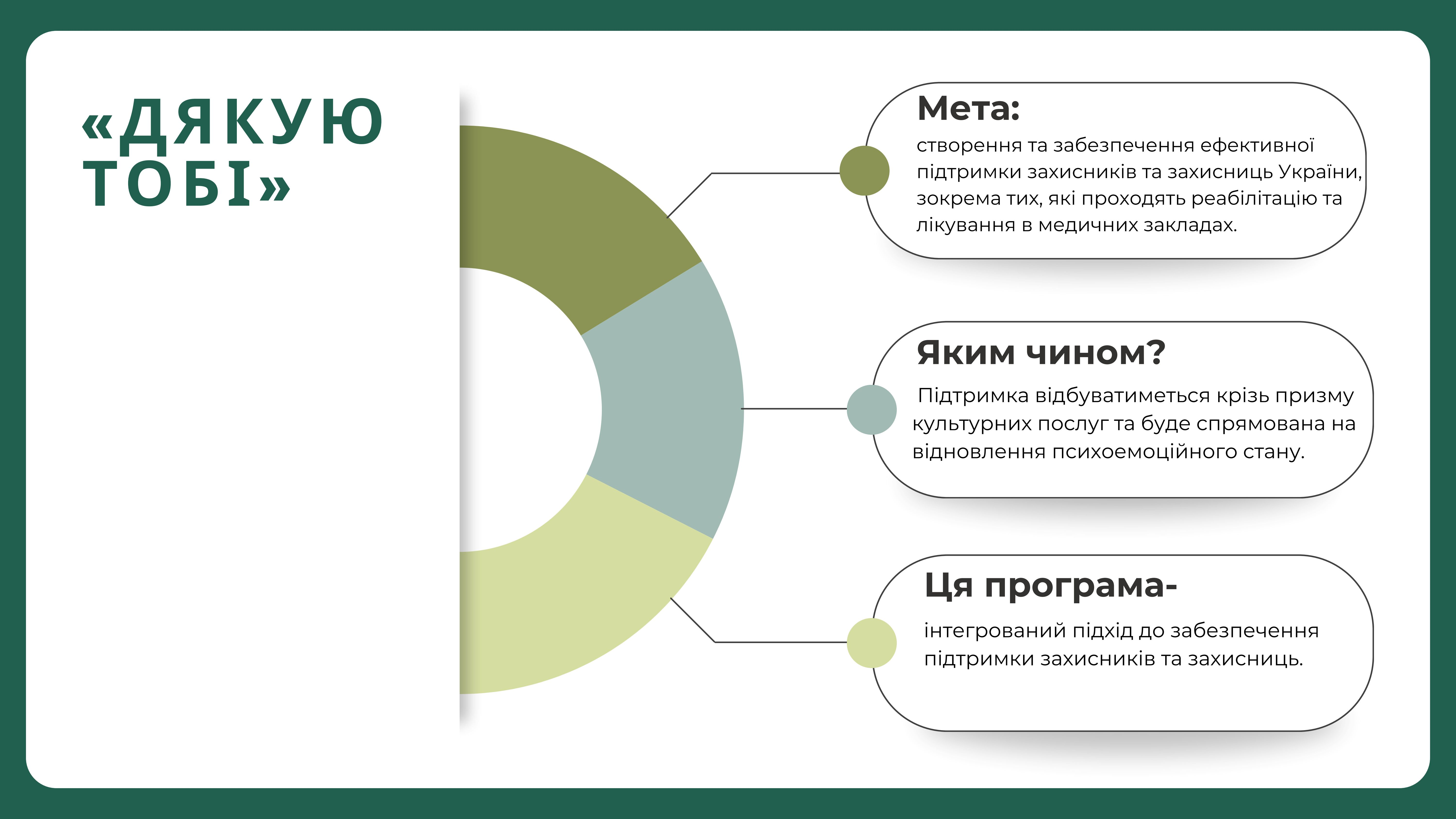 «ДЯКУЮ ТОБІ»

Мета:
створення та забезпечення ефективної підтримки захисників та захисниць України, зокрема тих, які проходять реабілітацію та лікування в медичних закладах.

Яким чином?
Підтримка відбуватиметься крізь призму культурних послуг та буде спрямована на відновлення психоемоційного стану.

Ця програма-
інтегрований підхід до забезпечення підтримки захисників та захисниць.